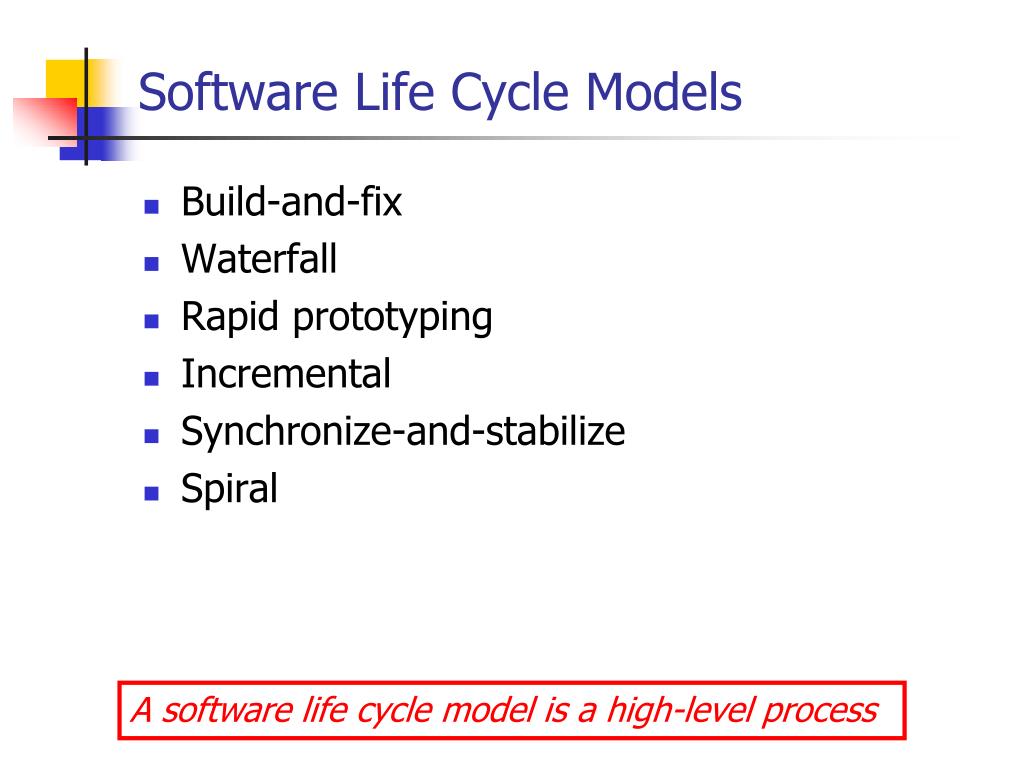 Software Life Cycle Models

- Build-and-fix
- Waterfall
- Rapid prototyping
- Incremental
- Synchronize-and-stabilize
- Spiral

A software life cycle model is a high-level process